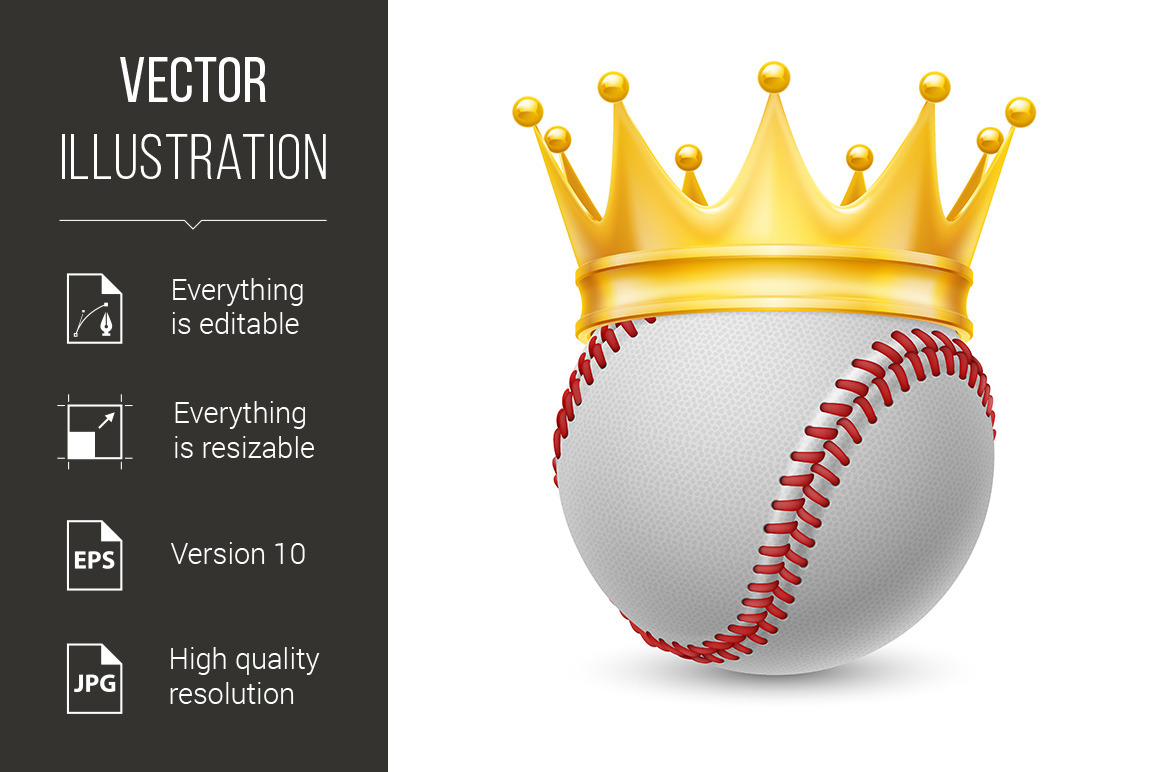 VECTOR
ILLUSTRATION

Everything is editable

Everything is resizable

EPS

Version 10

JPG

High quality resolution